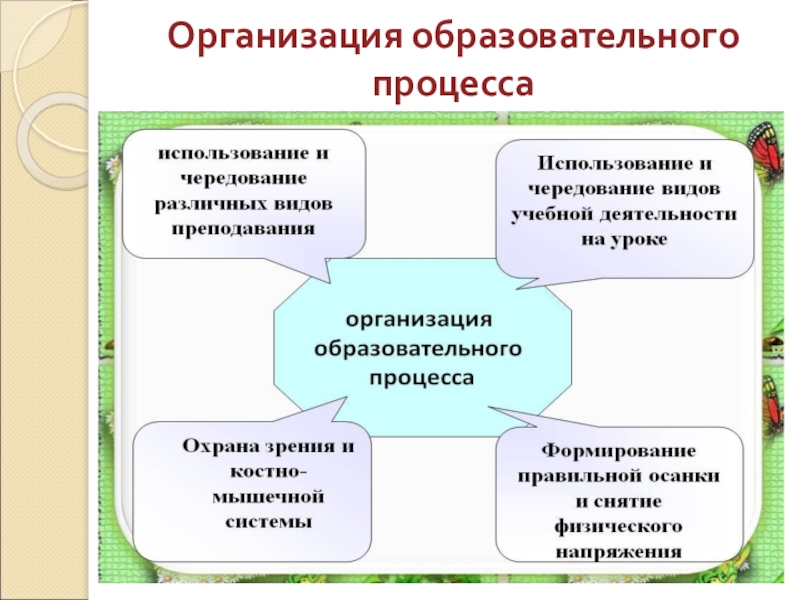 Организация образовательного процесса

использование и чередование различных видов преподавания

Использование и чередование видов учебной деятельности на уроке

организация образовательного процесса

Охрана зрения и костно-мышечной системы

Формирование правильной осанки и снятие физического напряжения